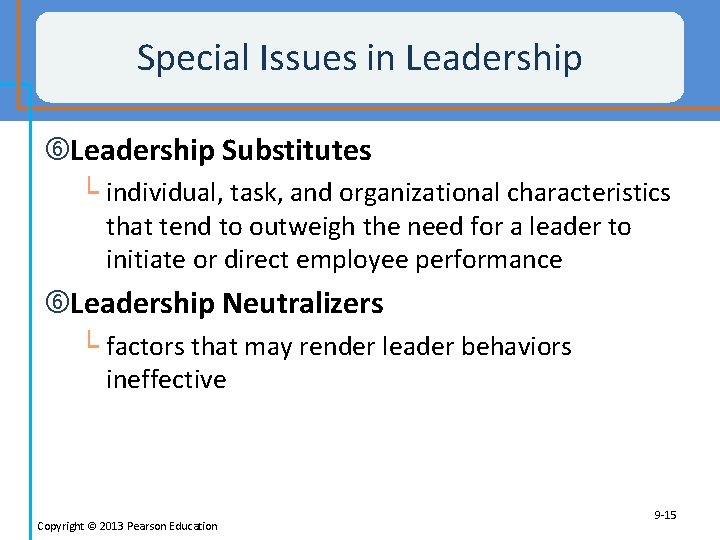 Special Issues in Leadership

⑥Leadership Substitutes

└ individual, task, and organizational characteristics that tend to outweigh the need for a leader to initiate or direct employee performance

⑥Leadership Neutralizers

└ factors that may render leader behaviors ineffective

Copyright © 2013 Pearson Education

9-15